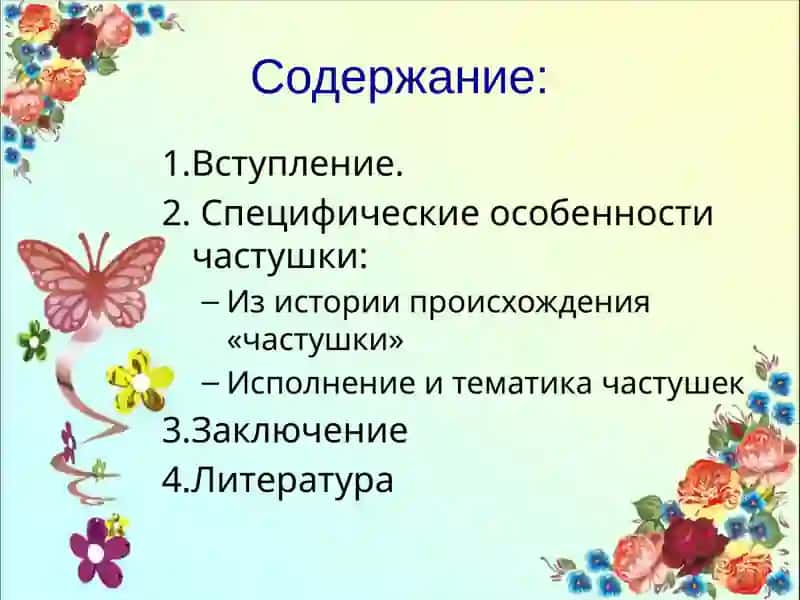 Содержание:

1.Вступление.
2. Специфические особенности частушки:
– Из истории происхождения «частушки»
– Исполнение и тематика частушек
3.Заключение
4.Литература